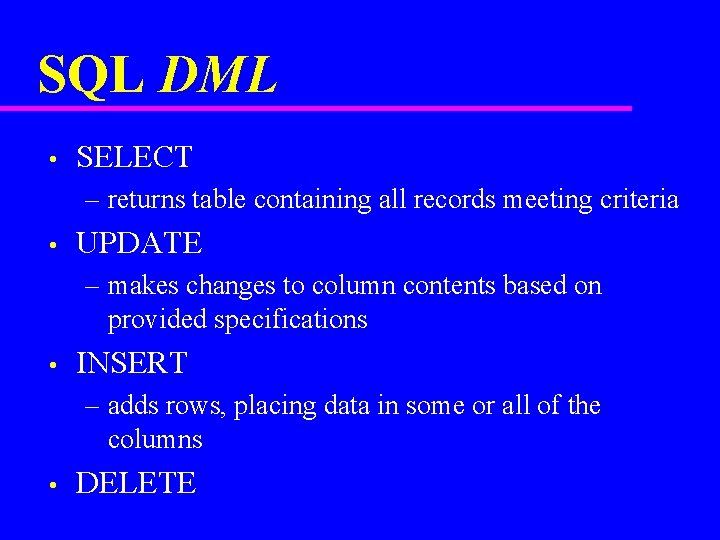 SQL DML

• SELECT
– returns table containing all records meeting criteria

• UPDATE
– makes changes to column contents based on provided specifications

• INSERT
– adds rows, placing data in some or all of the columns

• DELETE